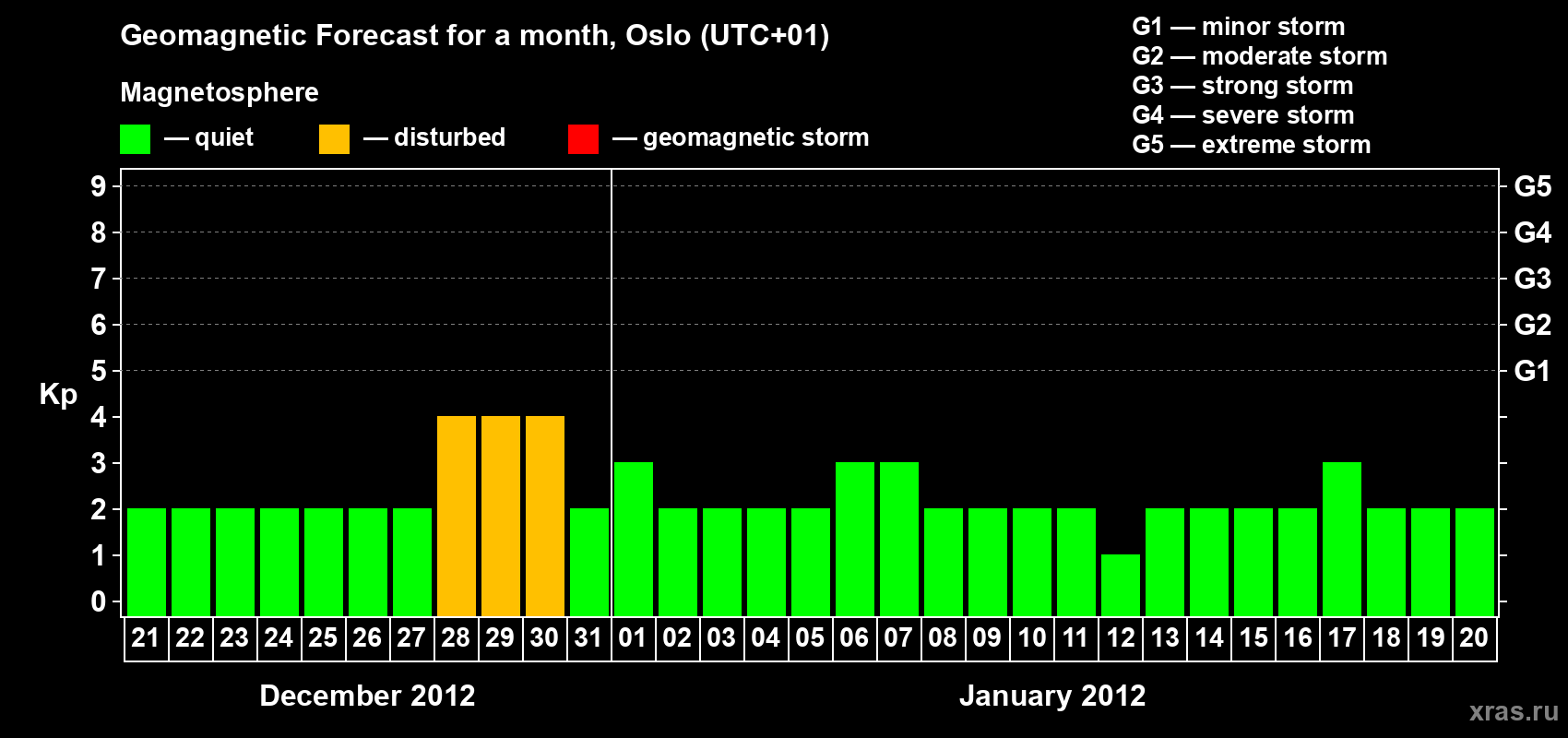 Geomagnetic Forecast for a month, Oslo (UTC+01)

Magnetosphere

— quiet — disturbed — geomagnetic storm

G1 — minor storm
G2 — moderate storm
G3 — strong storm
G4 — severe storm
G5 — extreme storm

Kp

9 8 7 6 5 4 3 2 1 0

G5 G4 G3 G2 G1

21 22 23 24 25 26 27 28 29 30 31 01 02 03 04 05 06 07 08 09 10 11 12 13 14 15 16 17 18 19 20

December 2012

January 2012

xras.ru